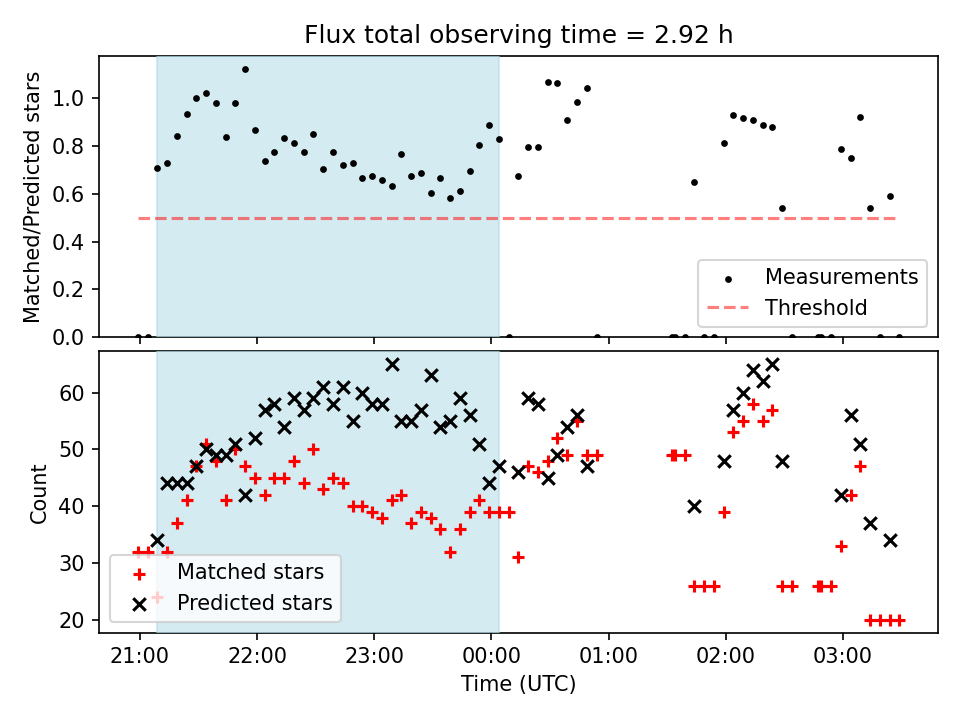 Flux total observing time = 2.92 h

Matched/Predicted stars

1.0
0.8
0.6
0.4
0.2
0.0

Measurements
Threshold

Count

60
50
40
30
20

Matched stars
Predicted stars

21:00
22:00
23:00
00:00
01:00
02:00
03:00

Time (UTC)